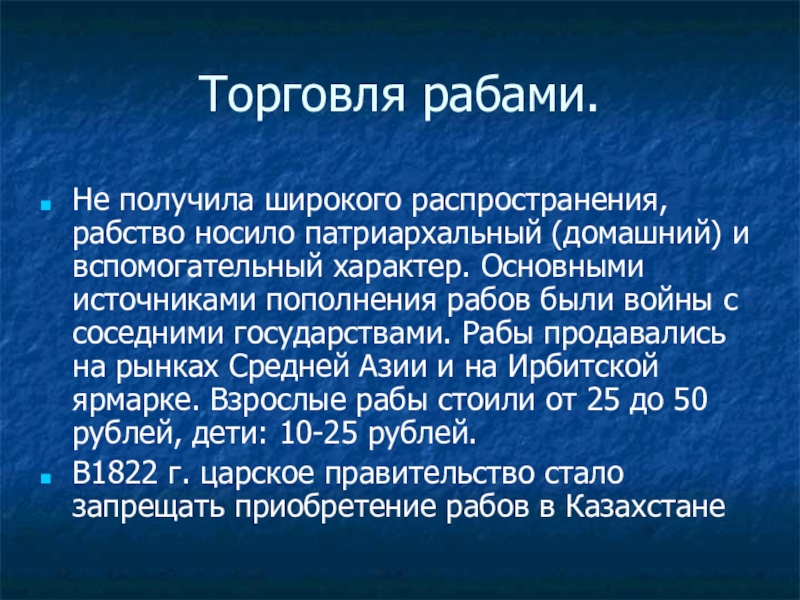 Торговля рабами.

Не получила широкого распространения, рабство носило патриархальный (домашний) и вспомогательный характер. Основными источниками пополнения рабов были войны с соседними государствами. Рабы продавались на рынках Средней Азии и на Ирбитской ярмарке. Взрослые рабы стоили от 25 до 50 рублей, дети: 10-25 рублей.

В1822 г. царское правительство стало запрещать приобретение рабов в Казахстане